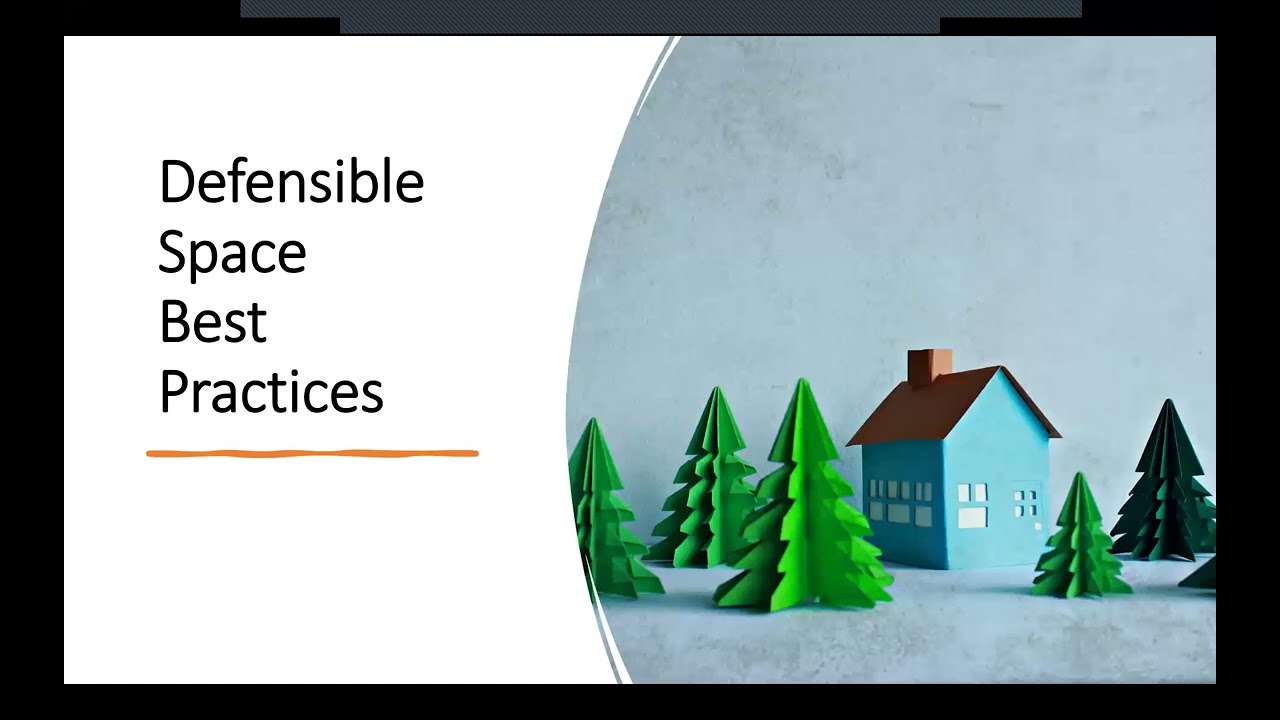 Defensible Space Best Practices